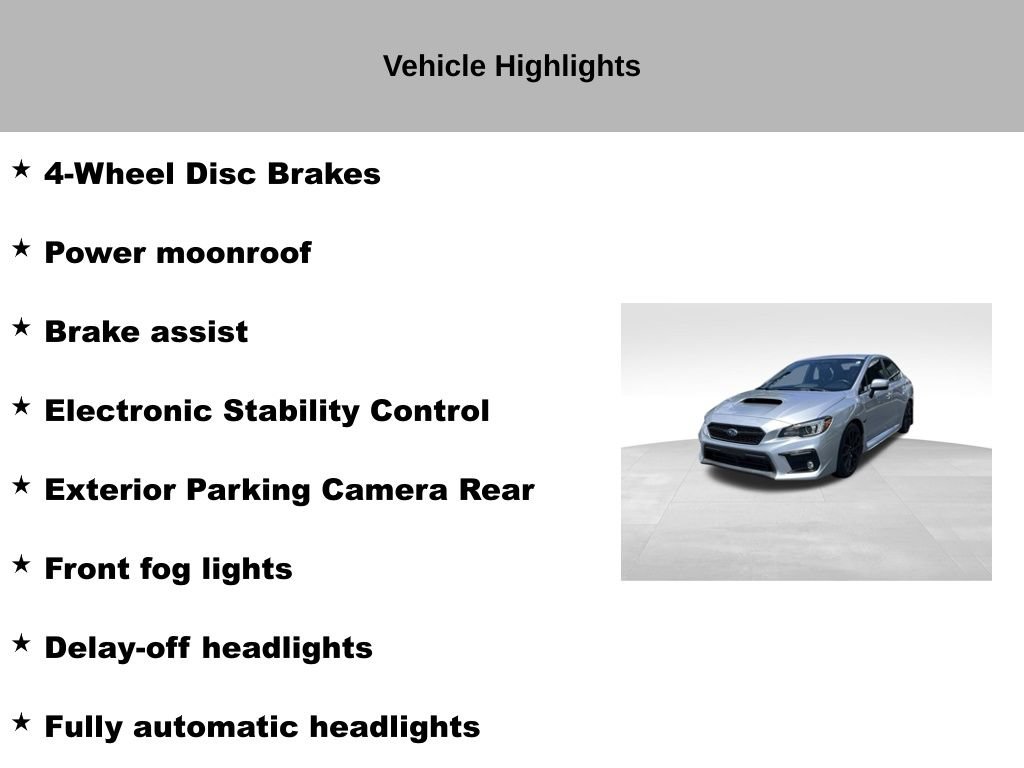 Vehicle Highlights

★ 4-Wheel Disc Brakes

★ Power moonroof

★ Brake assist

★ Electronic Stability Control

★ Exterior Parking Camera Rear

★ Front fog lights

★ Delay-off headlights

★ Fully automatic headlights